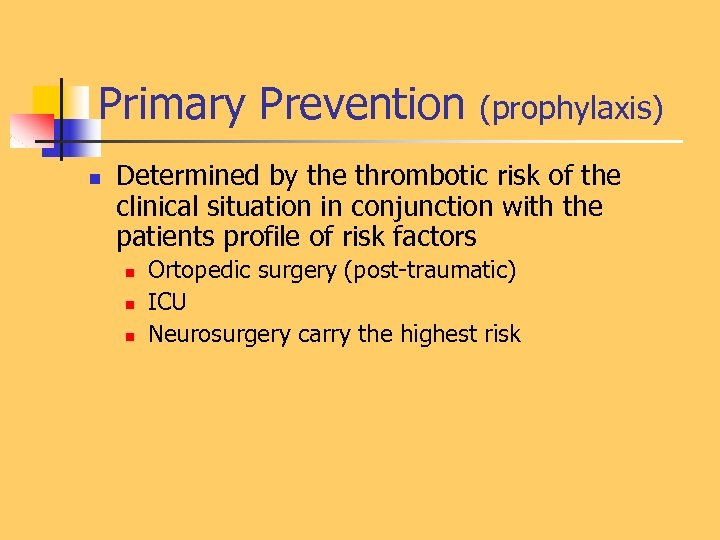 Primary Prevention (prophylaxis)

- Determined by the thrombotic risk of the clinical situation in conjunction with the patients profile of risk factors
  - Ortopedic surgery (post-traumatic)
  - ICU
  - Neurosurgery carry the highest risk